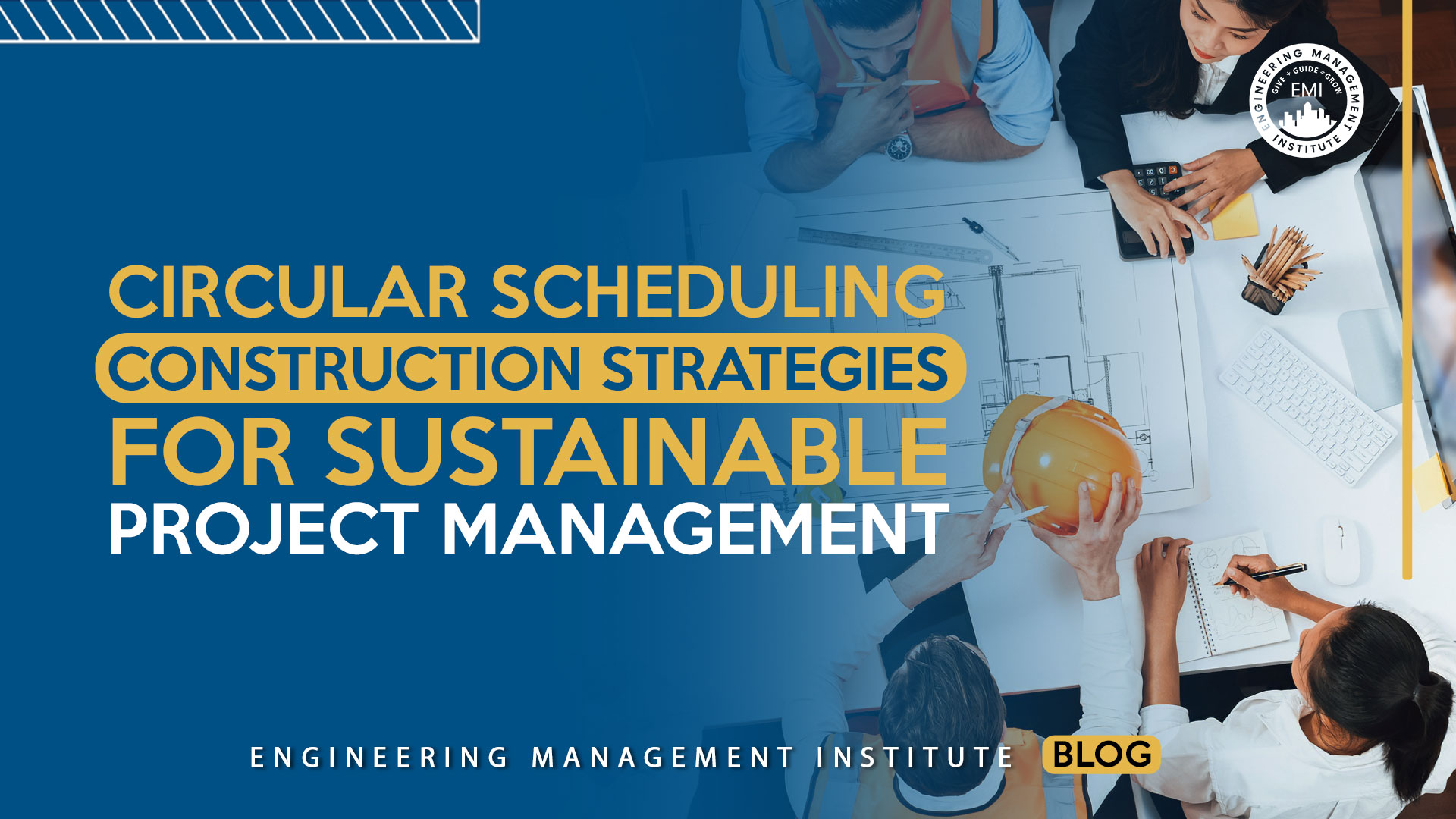 ENGINEERING MANAGEMENT INSTITUTE
GIVE + GUIDE = GROW
EMI

CIRCULAR SCHEDULING
CONSTRUCTION STRATEGIES
FOR SUSTAINABLE
PROJECT MANAGEMENT

ENGINEERING MANAGEMENT INSTITUTE BLOG